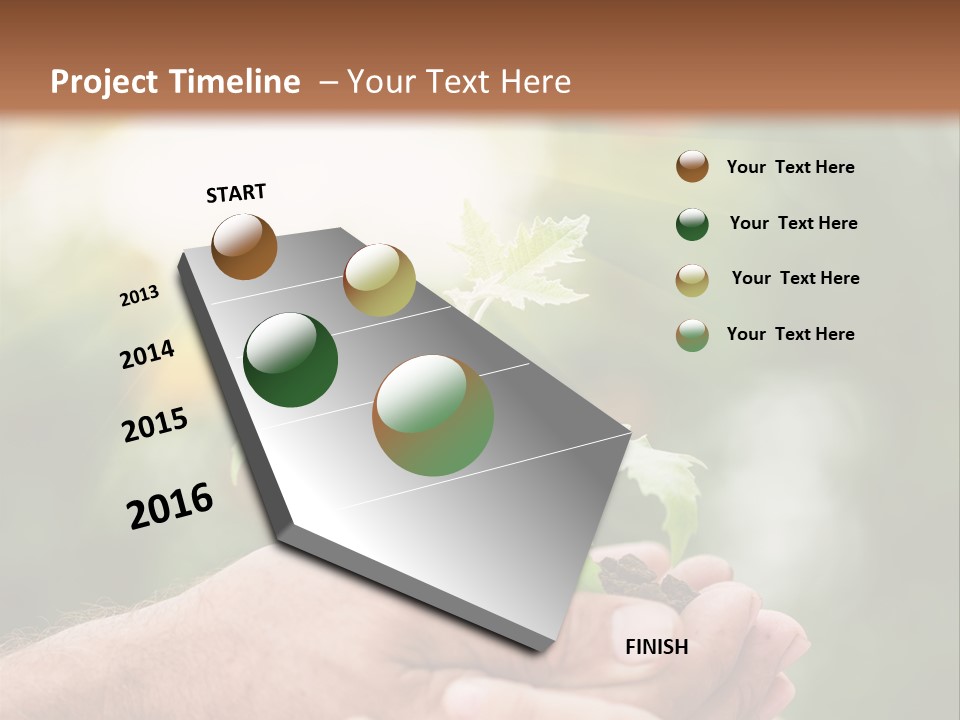 Project Timeline – Your Text Here

START

2013

2014

2015

2016

FINISH

Your Text Here

Your Text Here

Your Text Here

Your Text Here